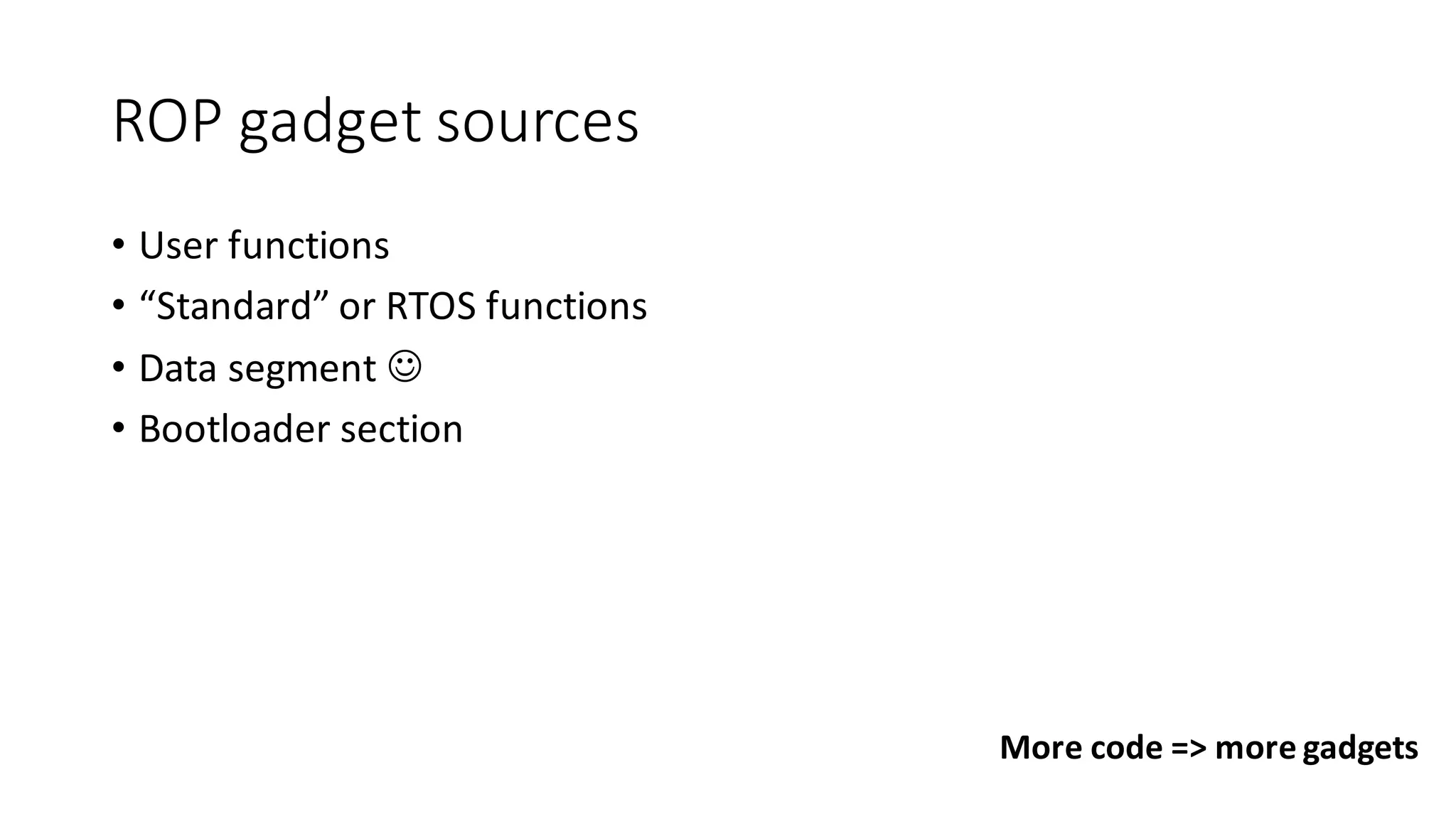 ROP gadget sources

• User functions
• “Standard” or RTOS functions
• Data segment ☺
• Bootloader section

**More code => more gadgets**